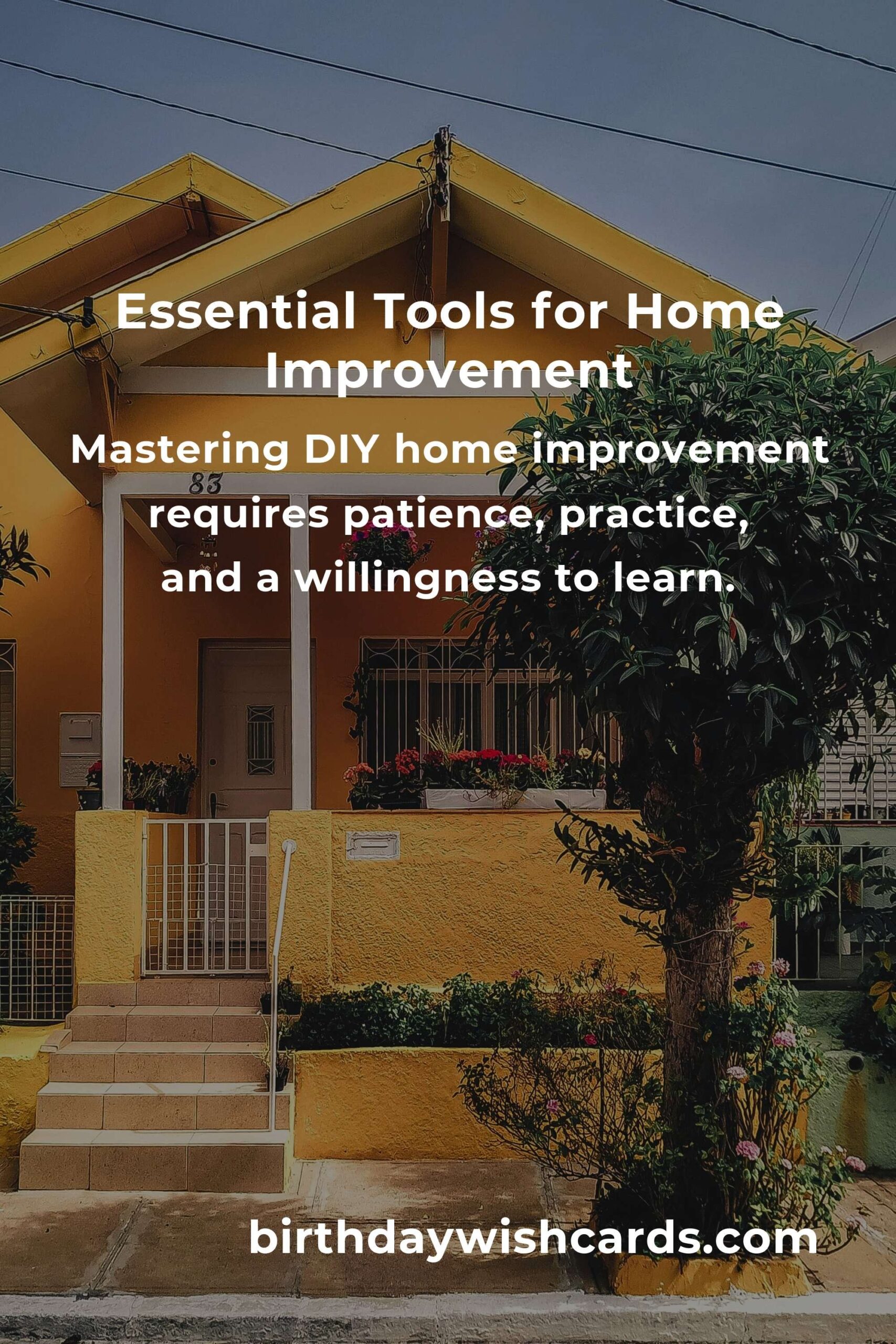 Essential Tools for Home Improvement

Mastering DIY home improvement requires patience, practice, and a willingness to learn.

83

birthdaywishcards.com